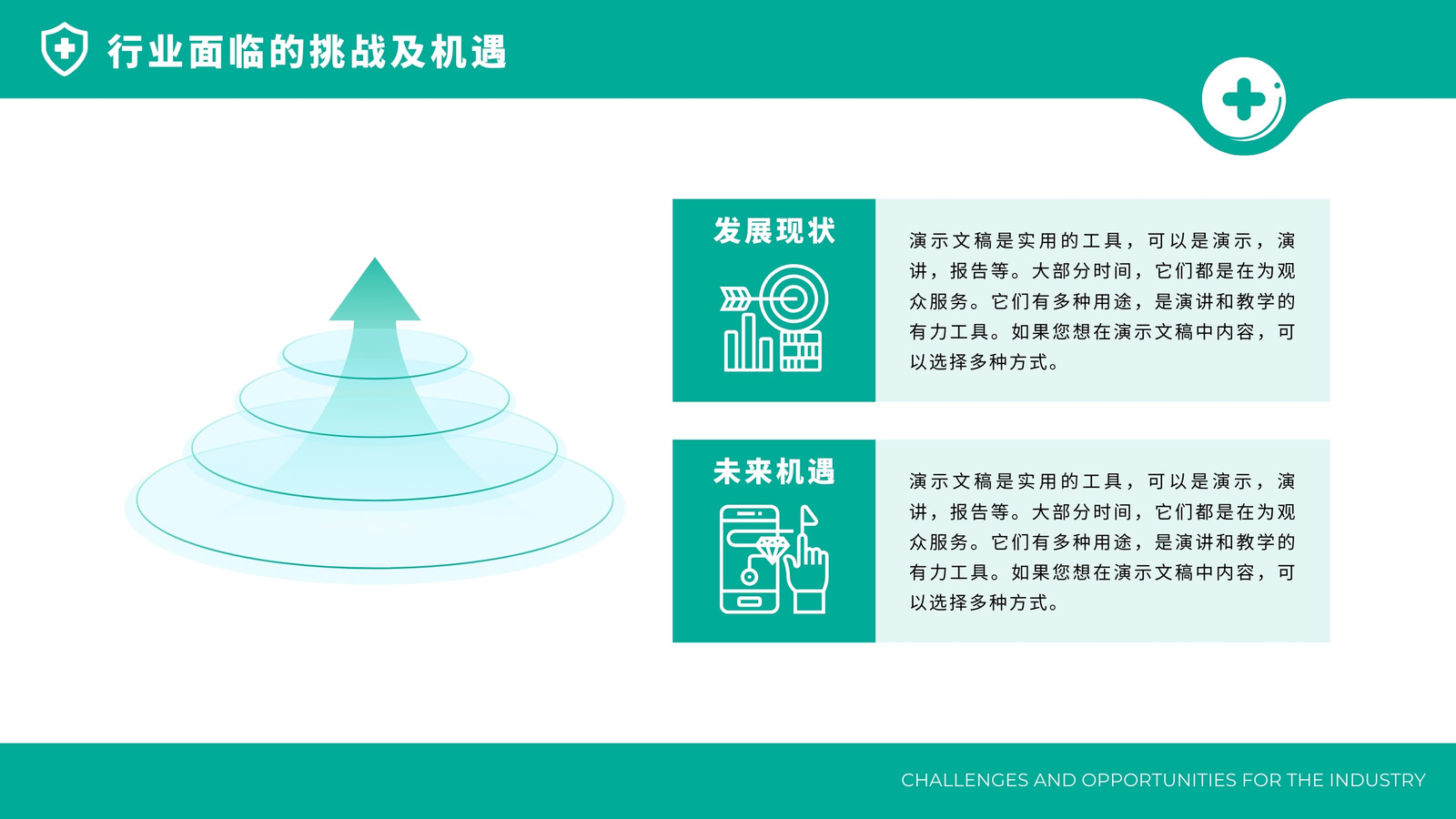 行业面临的挑战及机遇

发展现状

演示文稿是实用的工具，可以是演示，演讲，报告等。大部分时间，它们都是在为观众服务。它们有多种用途，是演讲和教学的有力工具。如果您想在演示文稿中内容，可以选择多种方式。

未来机遇

演示文稿是实用的工具，可以是演示，演讲，报告等。大部分时间，它们都是在为观众服务。它们有多种用途，是演讲和教学的有力工具。如果您想在演示文稿中内容，可以选择多种方式。

CHALLENGES AND OPPORTUNITIES FOR THE INDUSTRY